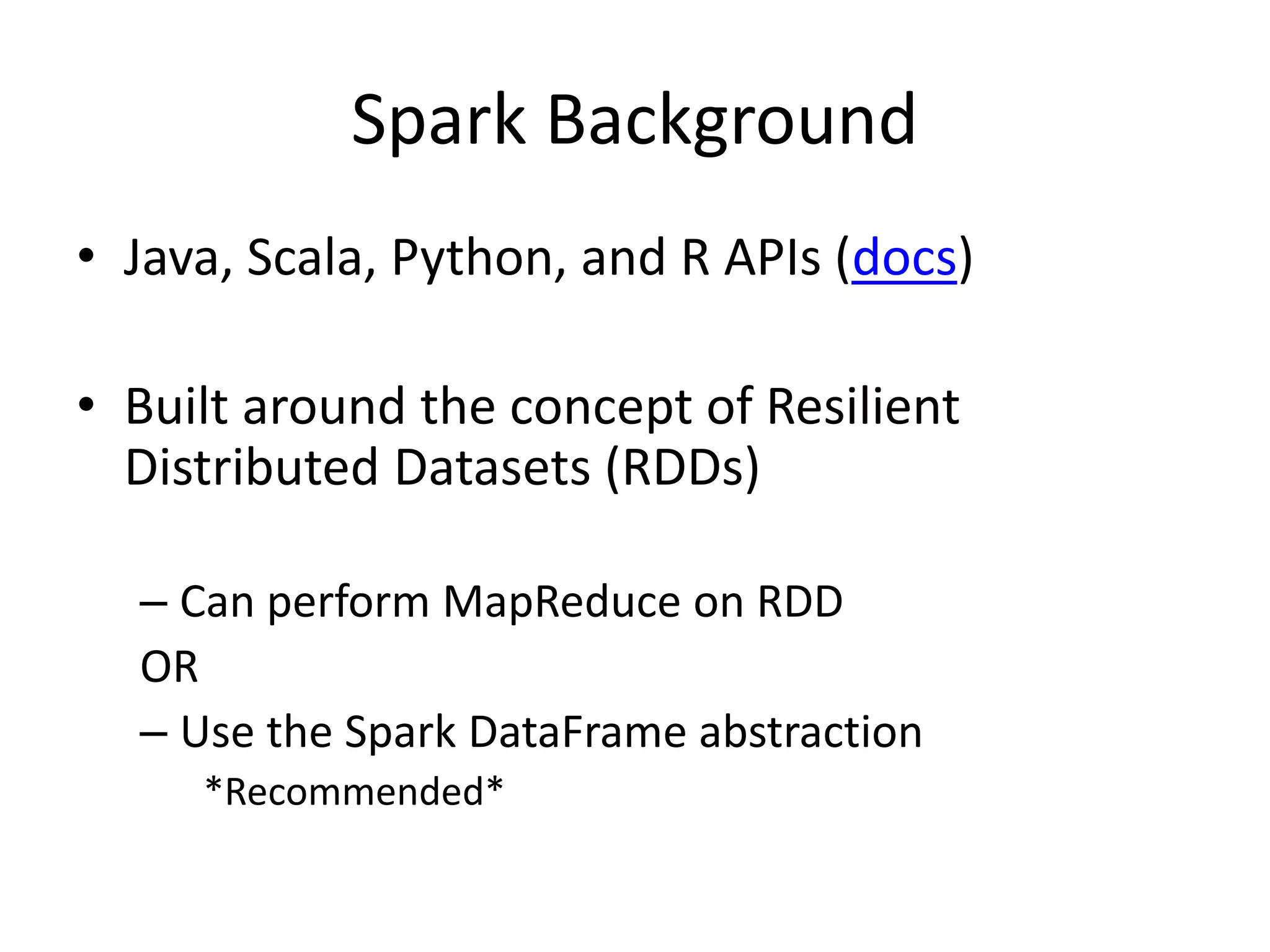 Spark Background

• Java, Scala, Python, and R APIs (docs)

• Built around the concept of Resilient Distributed Datasets (RDDs)

– Can perform MapReduce on RDD

OR

– Use the Spark DataFrame abstraction

*Recommended*